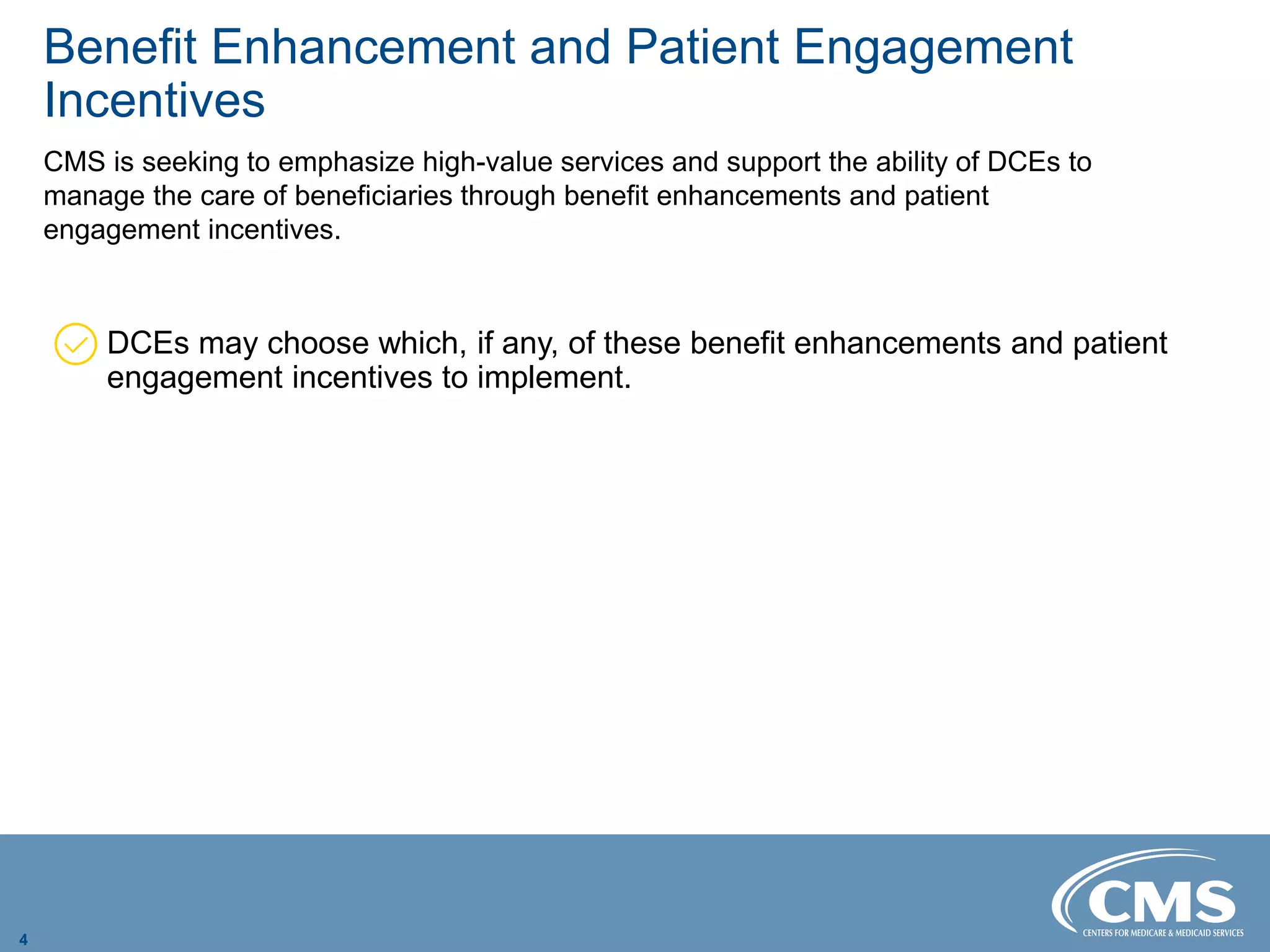 Benefit Enhancement and Patient Engagement Incentives

CMS is seeking to emphasize high-value services and support the ability of DCEs to manage the care of beneficiaries through benefit enhancements and patient engagement incentives.

DCEs may choose which, if any, of these benefit enhancements and patient engagement incentives to implement.

4

CMS
CENTERS FOR MEDICARE & MEDICAID SERVICES